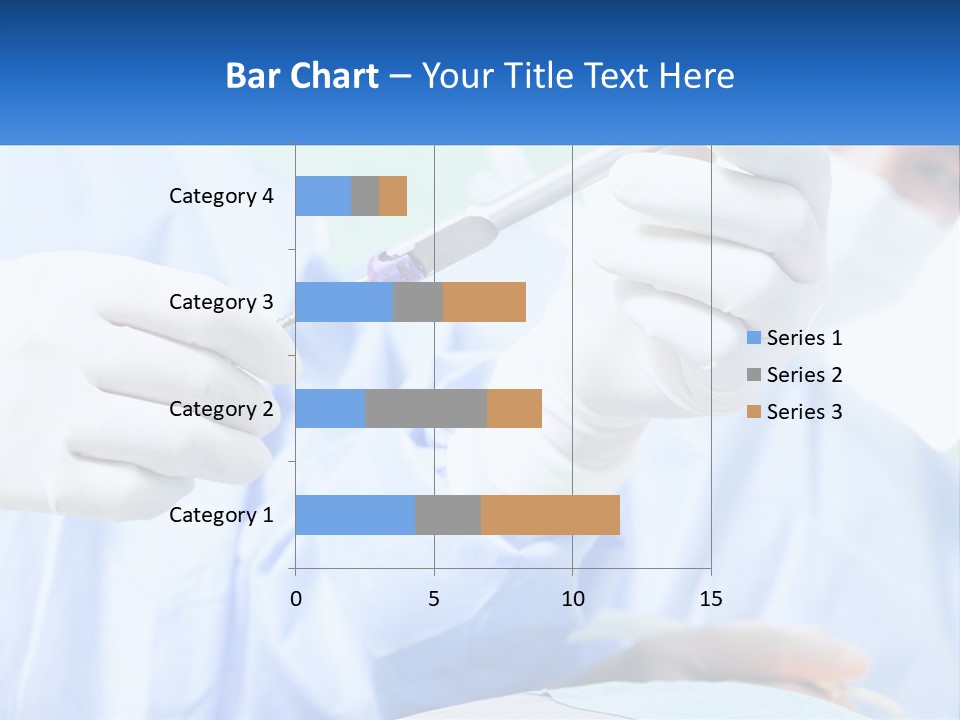 Bar Chart – Your Title Text Here

Category 4
Category 3
Category 2
Category 1

0
5
10
15

Series 1
Series 2
Series 3